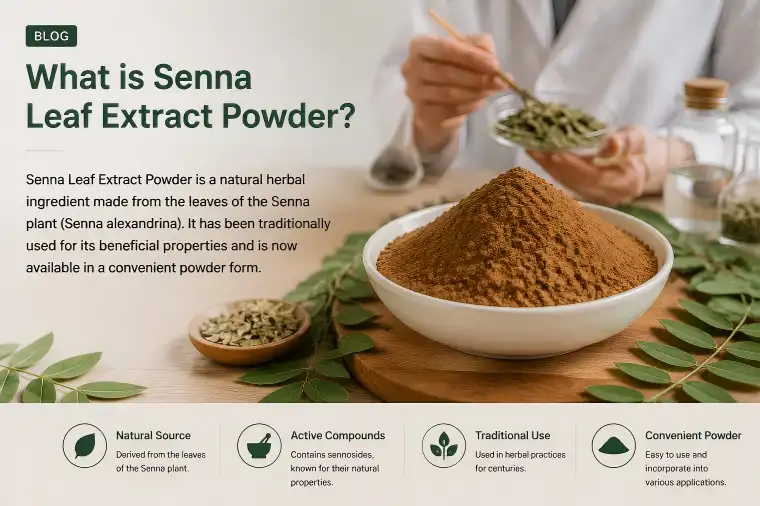 BLOG

What is Senna Leaf Extract Powder?

Senna Leaf Extract Powder is a natural herbal ingredient made from the leaves of the Senna plant (Senna alexandrina). It has been traditionally used for its beneficial properties and is now available in a convenient powder form.

Natural Source
Derived from the leaves of the Senna plant.

Active Compounds
Contains sennosides, known for their natural properties.

Traditional Use
Used in herbal practices for centuries.

Convenient Powder
Easy to use and incorporate into various applications.